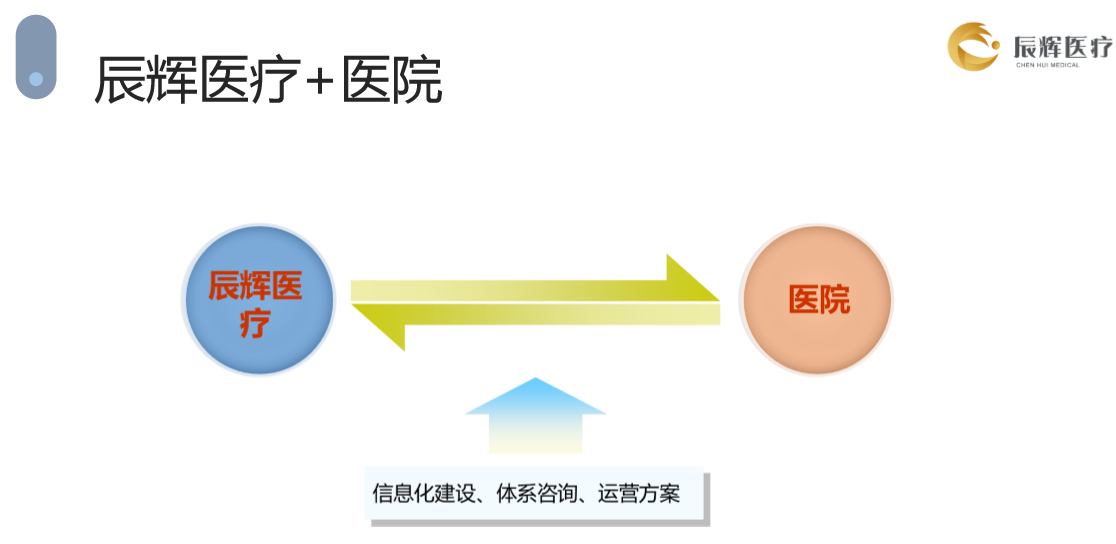 辰辉医疗+医院

辰辉医疗
CHEN HUI MEDICAL

辰辉医疗

医院

信息化建设、体系咨询、运营方案